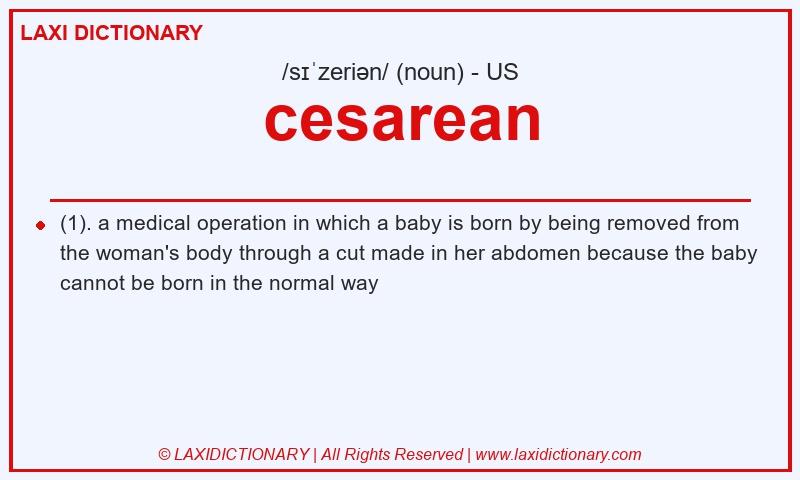 LAXI DICTIONARY

/sɪˈzeriən/ (noun) - US

cesarean

(1). a medical operation in which a baby is born by being removed from the woman's body through a cut made in her abdomen because the baby cannot be born in the normal way

© LAXIDICTIONARY | All Rights Reserved | www.laxidictionary.com